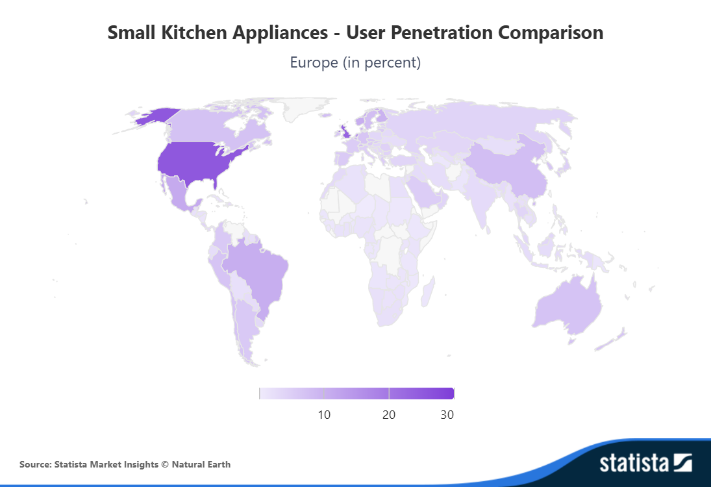 Small Kitchen Appliances - User Penetration Comparison

Europe (in percent)

10
20
30

Source: Statista Market Insights © Natural Earth

statista